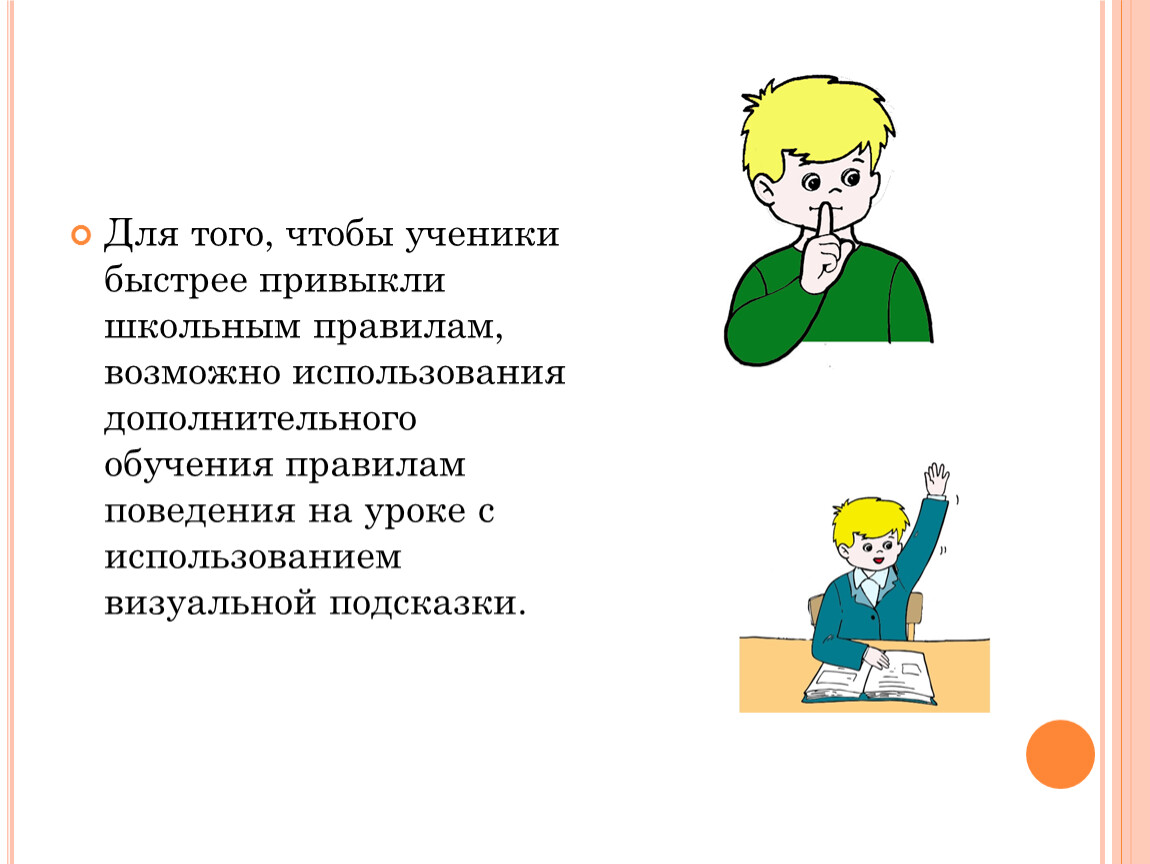 Для того, чтобы ученики быстрее привыкли школьным правилам, возможно использования дополнительного обучения правилам поведения на уроке с использованием визуальной подсказки.